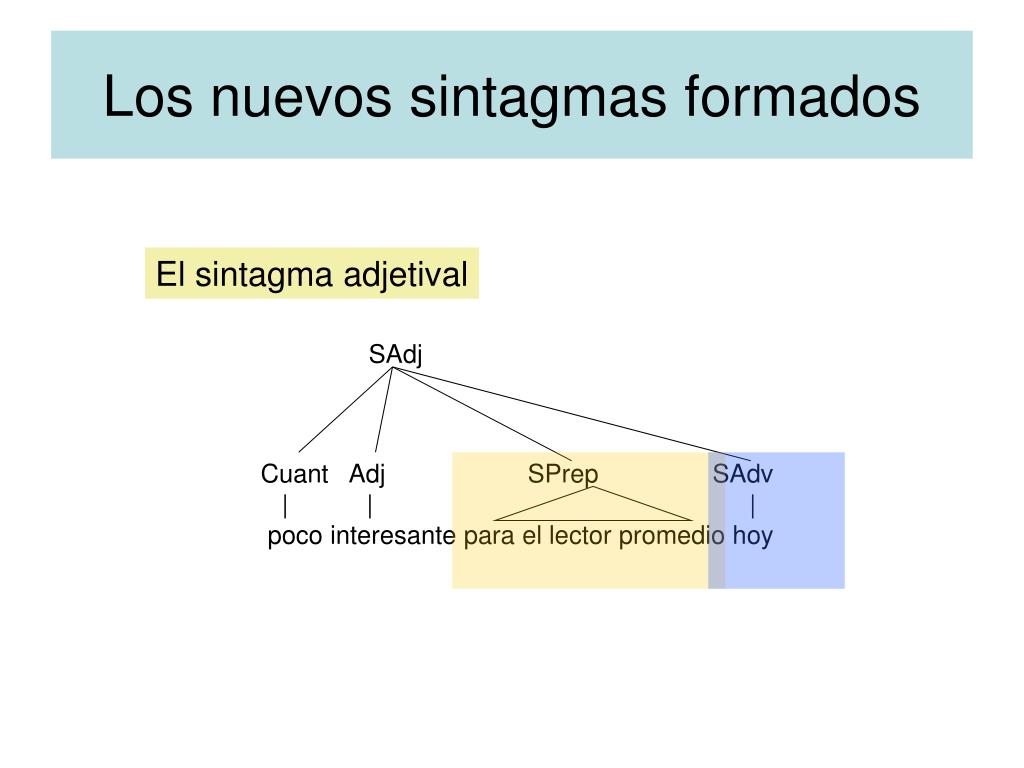 Los nuevos sintagmas formados

El sintagma adjetival

SAdj

Cuant Adj SPrep SAdv

poco interesante para el lector promedio hoy